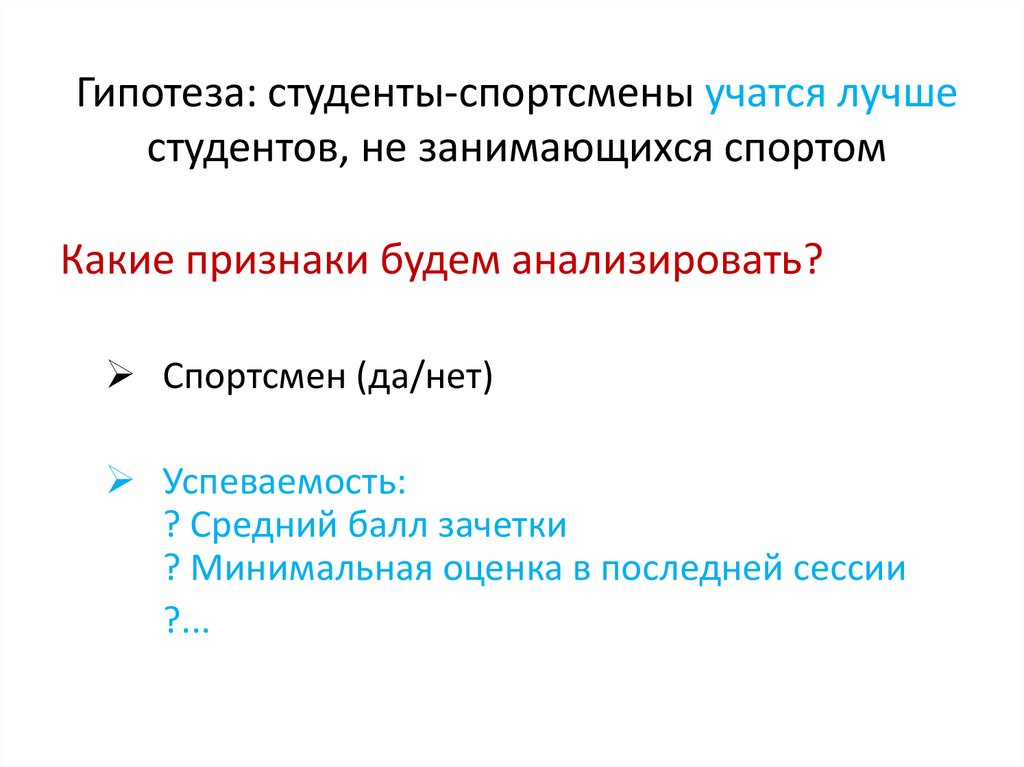 Гипотеза: студенты-спортсмены учатся лучше студентов, не занимающихся спортом

Какие признаки будем анализировать?

➢ Спортсмен (да/нет)

➢ Успеваемость:
? Средний балл зачетки
? Минимальная оценка в последней сессии
?...